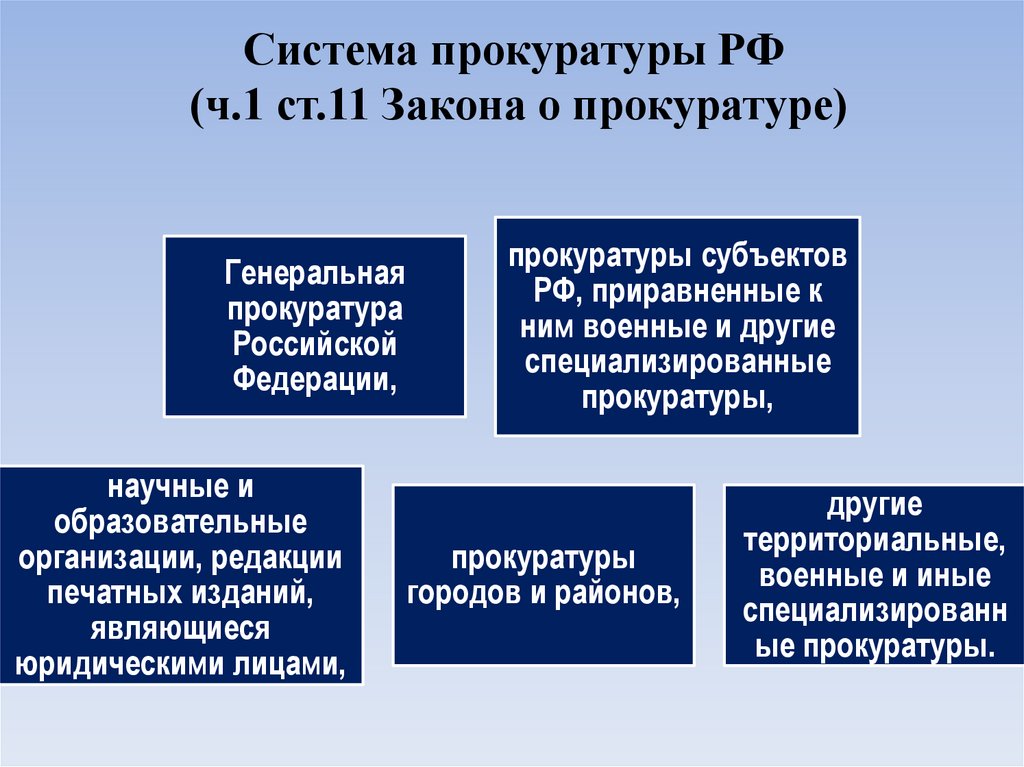 Система прокуратуры РФ
(ч.1 ст.11 Закона о прокуратуре)

Генеральная прокуратура Российской Федерации,

прокуратуры субъектов РФ, приравненные к ним военные и другие специализированные прокуратуры,

научные и образовательные организации, редакции печатных изданий, являющиеся юридическими лицами,

прокуратуры городов и районов,

другие территориальные, военные и иные специализированные прокуратуры.